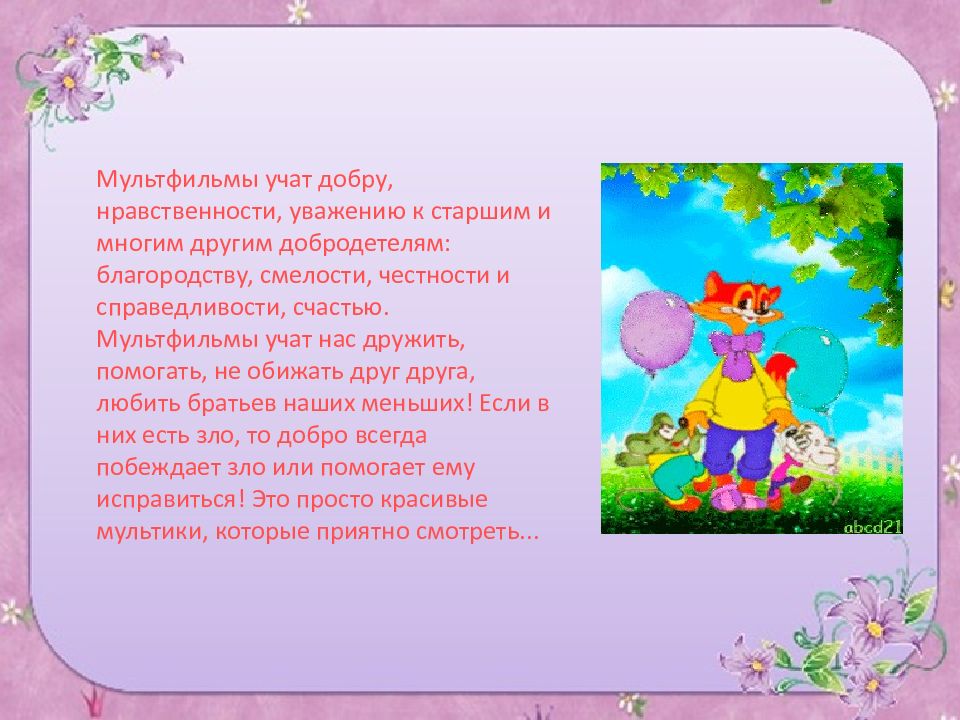 Мультфильмы учат добру, нравственности, уважению к старшим и многим другим добродетелям: благородству, смелости, честности и справедливости, счастью. Мультфильмы учат нас дружить, помогать, не обижать друг друга, любить братьев наших меньших! Если в них есть зло, то добро всегда побеждает зло или помогает ему исправиться! Это просто красивые мультики, которые приятно смотреть...

abcd21